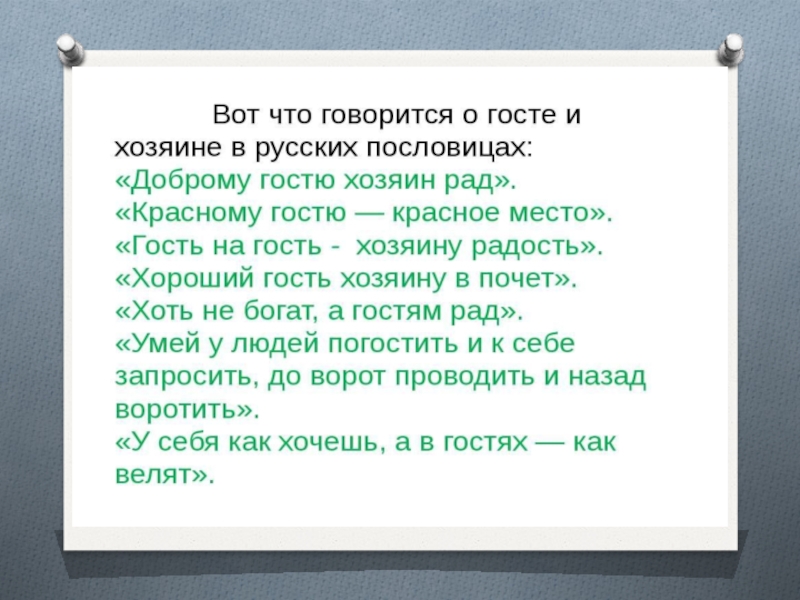 Вот что говорится о госте и хозяине в русских пословицах:
«Доброму гостю хозяин рад».
«Красному гостю — красное место».
«Гость на гость - хозяину радость».
«Хороший гость хозяину в почет».
«Хоть не богат, а гостям рад».
«Умей у людей погостить и к себе запросить, до ворот проводить и назад воротить».
«У себя как хочешь, а в гостях — как велят».